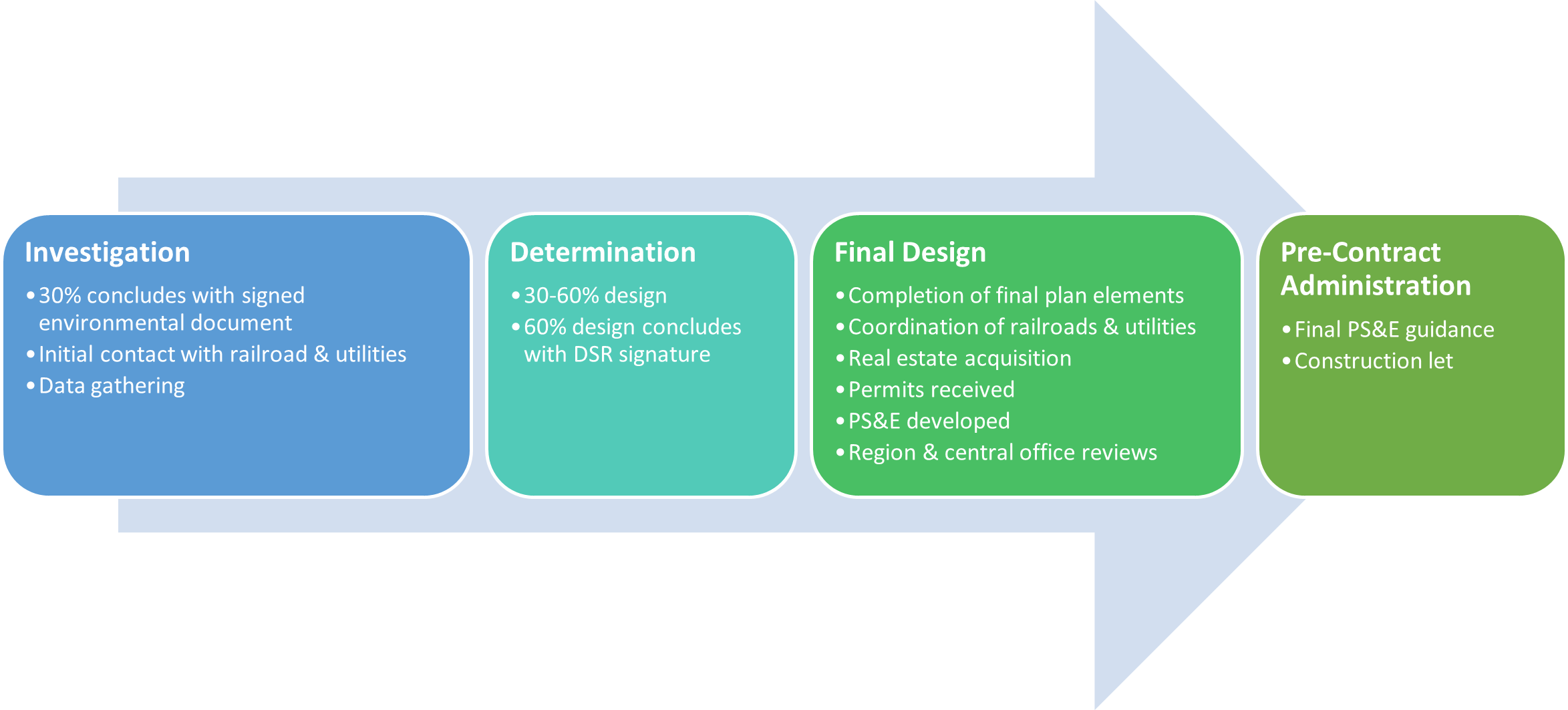 Investigation

• 30% concludes with signed environmental document
• Initial contact with railroad & utilities
• Data gathering

Determination

• 30-60% design
• 60% design concludes with DSR signature

Final Design

• Completion of final plan elements
• Coordination of railroads & utilities
• Real estate acquisition
• Permits received
• PS&E developed
• Region & central office reviews

Pre-Contract Administration

• Final PS&E guidance
• Construction let